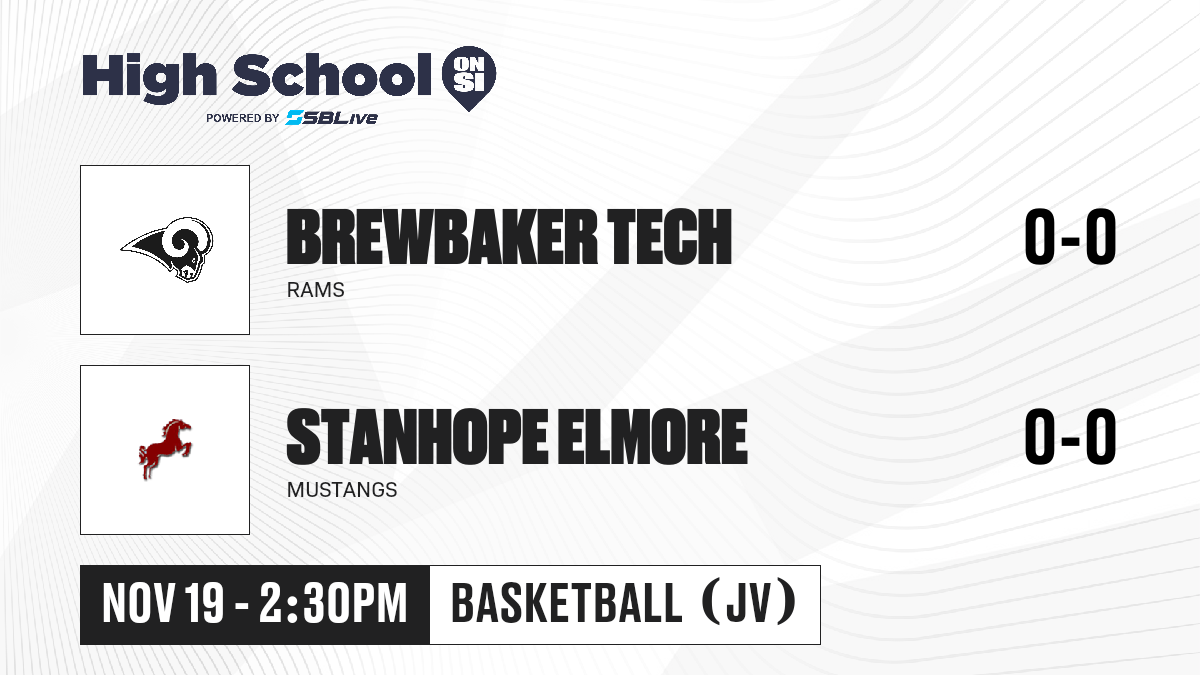 High School ON SI
POWERED BY SBLive

BREWBAKER TECH
RAMS
0-0

STANHOPE ELMORE
MUSTANGS
0-0

NOV 19 - 2:30PM
BASKETBALL (JV)